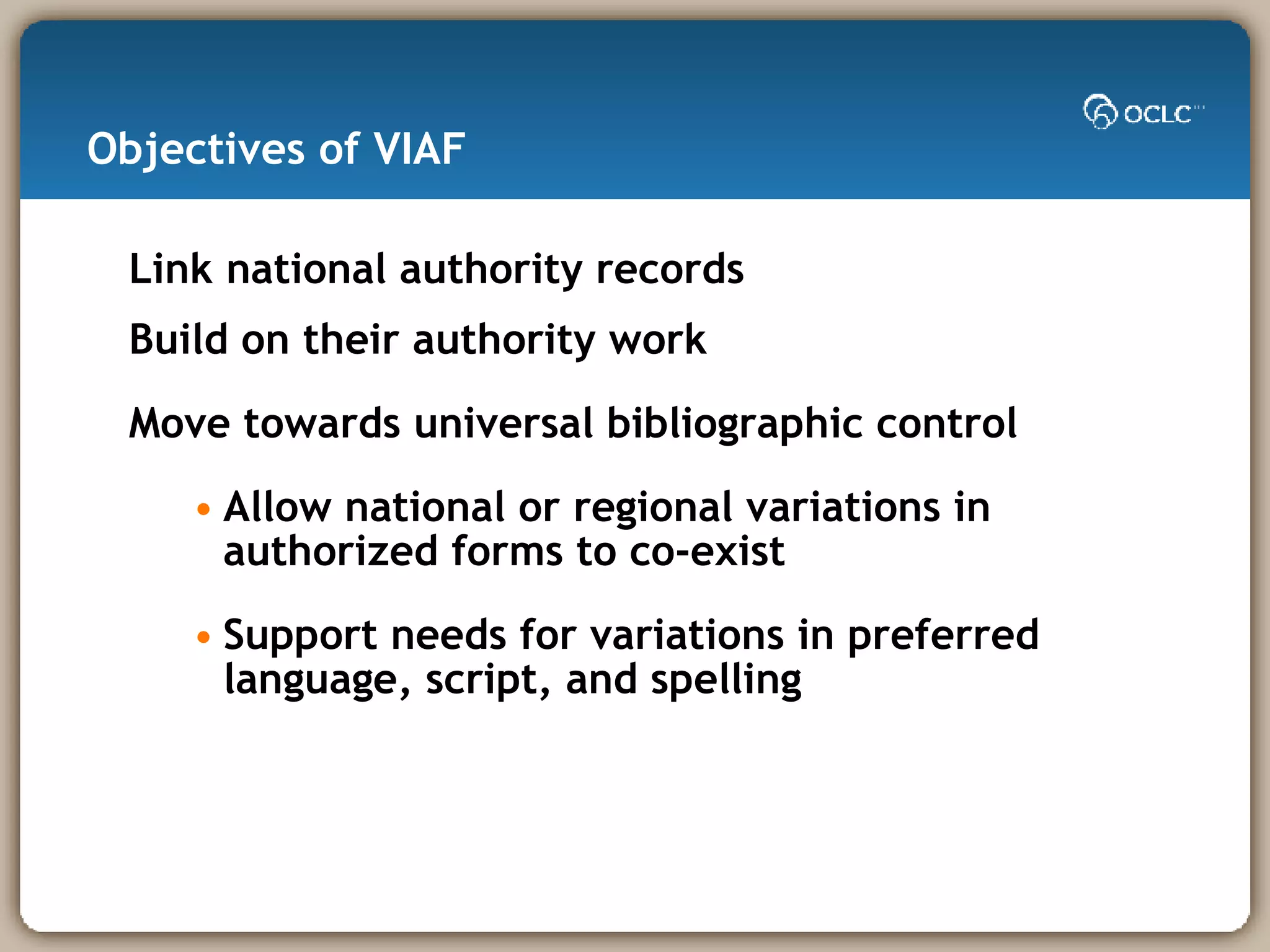 OCLC

Objectives of VIAF

Link national authority records

Build on their authority work

Move towards universal bibliographic control

• Allow national or regional variations in authorized forms to co-exist

• Support needs for variations in preferred language, script, and spelling